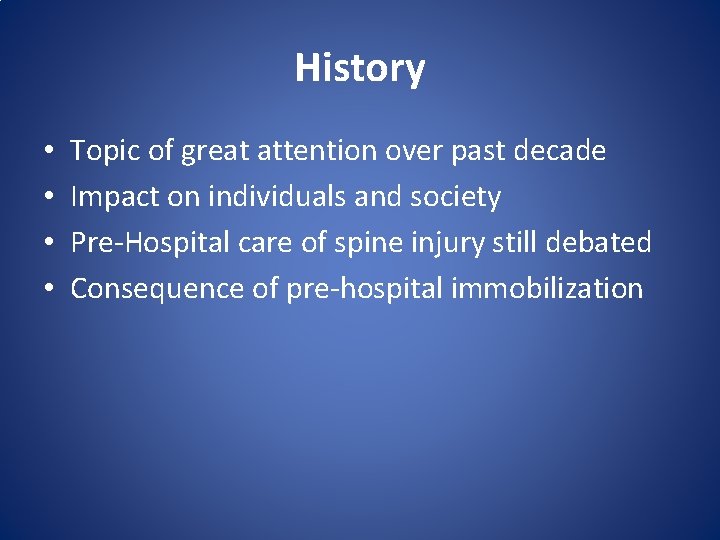 History

• Topic of great attention over past decade
• Impact on individuals and society
• Pre-Hospital care of spine injury still debated
• Consequence of pre-hospital immobilization